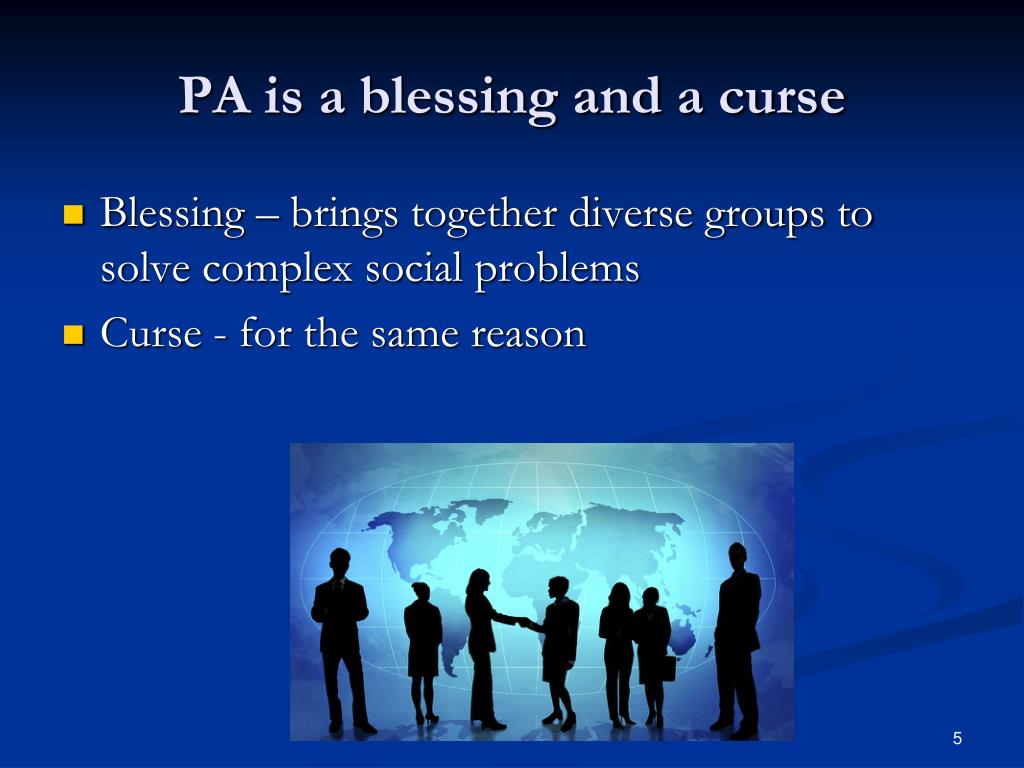 PA is a blessing and a curse

- Blessing – brings together diverse groups to solve complex social problems
- Curse - for the same reason

5